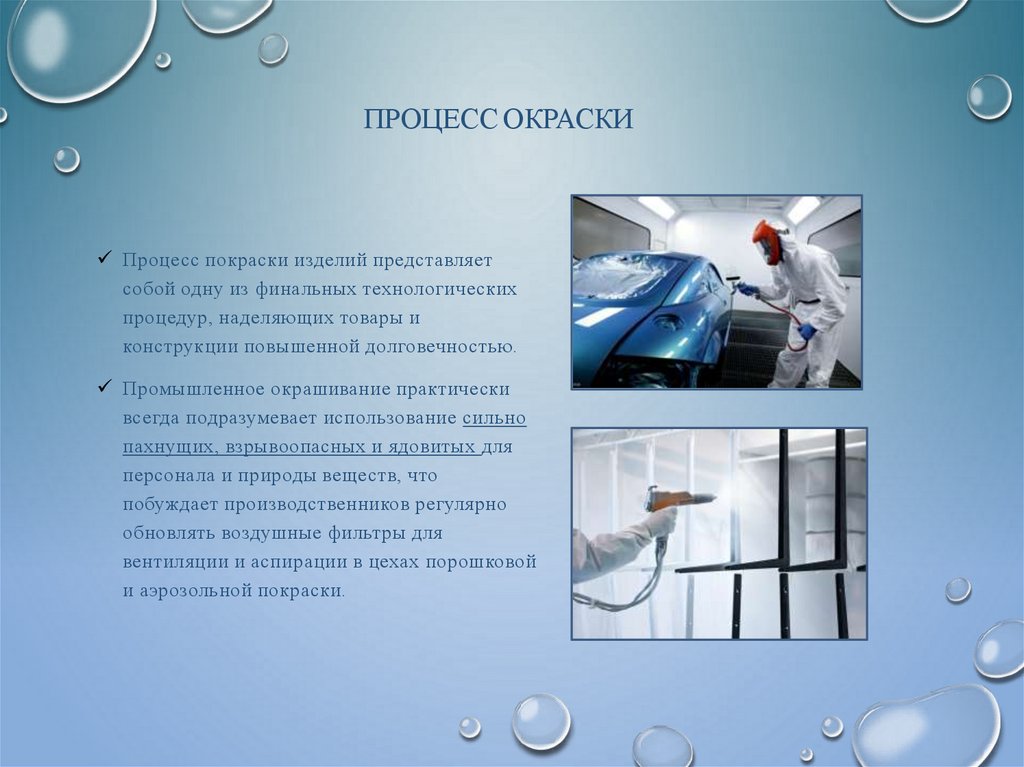 ПРОЦЕСС ОКРАСКИ

✓ Процесс покраски изделий представляет собой одну из финальных технологических процедур, наделяющих товары и конструкции повышенной долговечностью.

✓ Промышленное окрашивание практически всегда подразумевает использование сильно пахнущих, взрывоопасных и ядовитых для персонала и природы веществ, что побуждает производственников регулярно обновлять воздушные фильтры для вентиляции и аспирации в цехах порошковой и аэрозольной покраски.